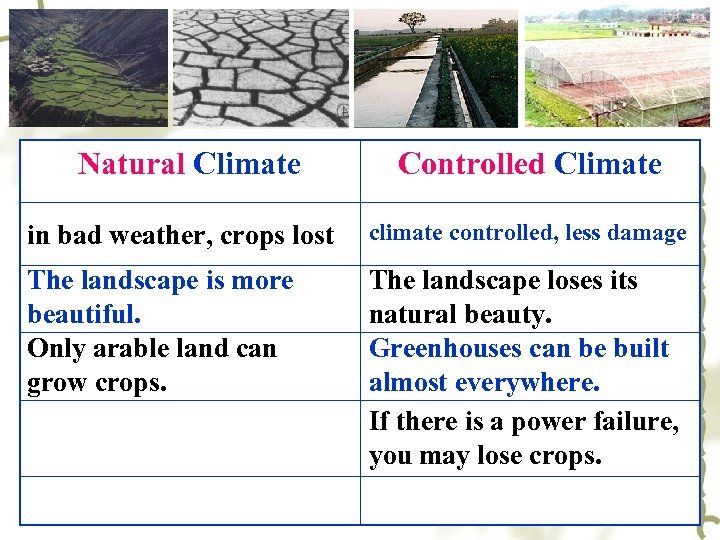 | Natural Climate | Controlled Climate |
|---|---|
| in bad weather, crops lost | climate controlled, less damage |
| The landscape is more beautiful. | The landscape loses its natural beauty. |
| Only arable land can grow crops. | Greenhouses can be built almost everywhere. |
| | If there is a power failure, you may lose crops. |
| | |